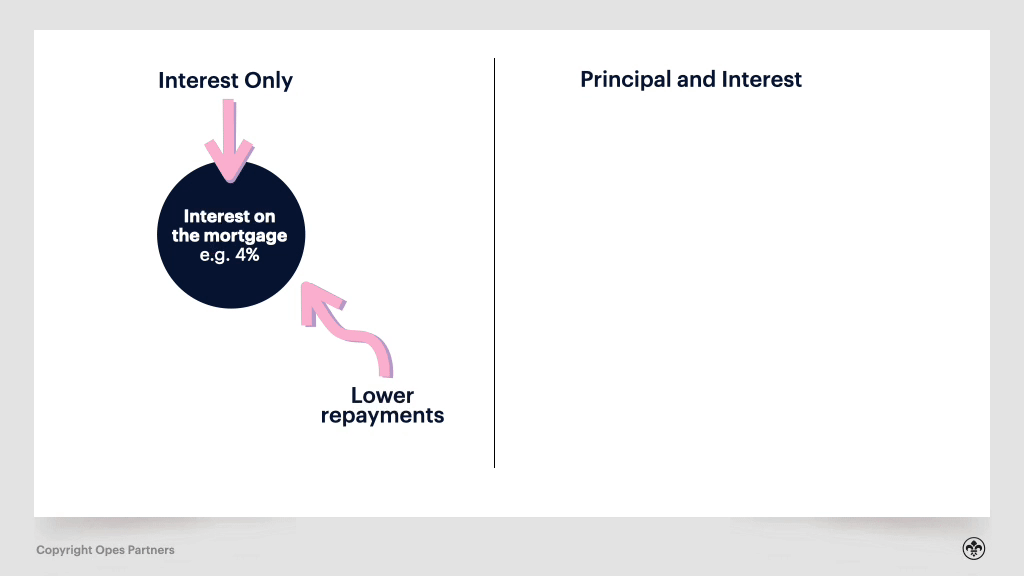 Interest Only

Interest on the mortgage e.g. 4%

Lower repayments

Principal and Interest

Copyright Opes Partners